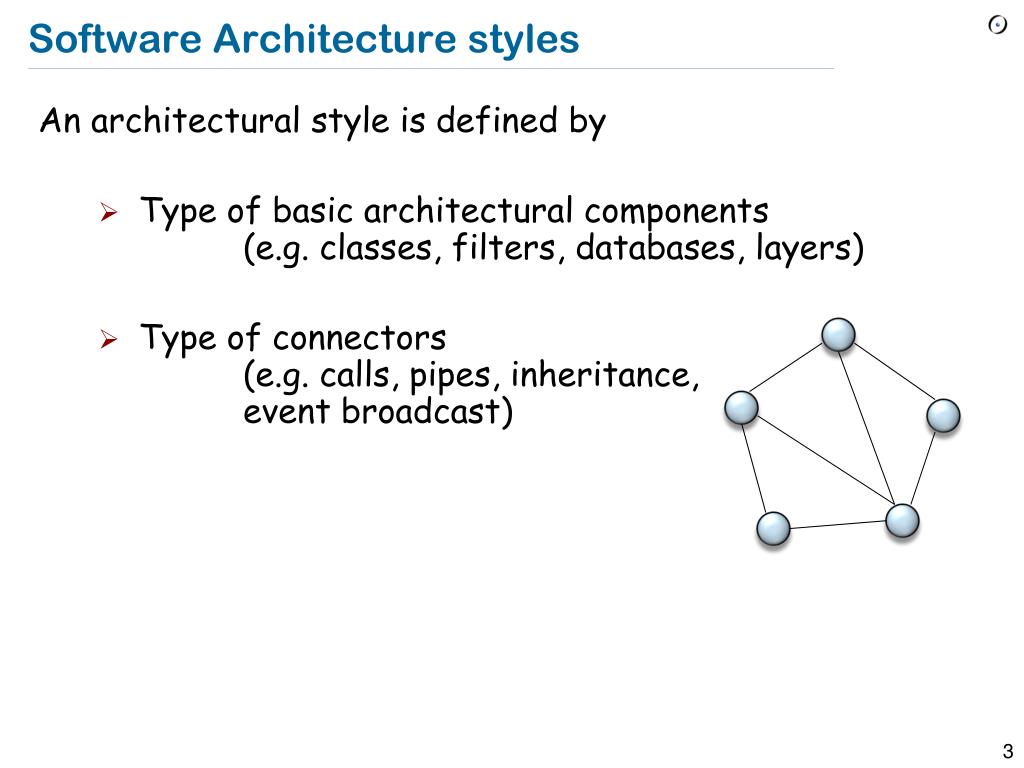 Software Architecture styles

An architectural style is defined by

➢ Type of basic architectural components
(e.g. classes, filters, databases, layers)

➢ Type of connectors
(e.g. calls, pipes, inheritance, event broadcast)

3